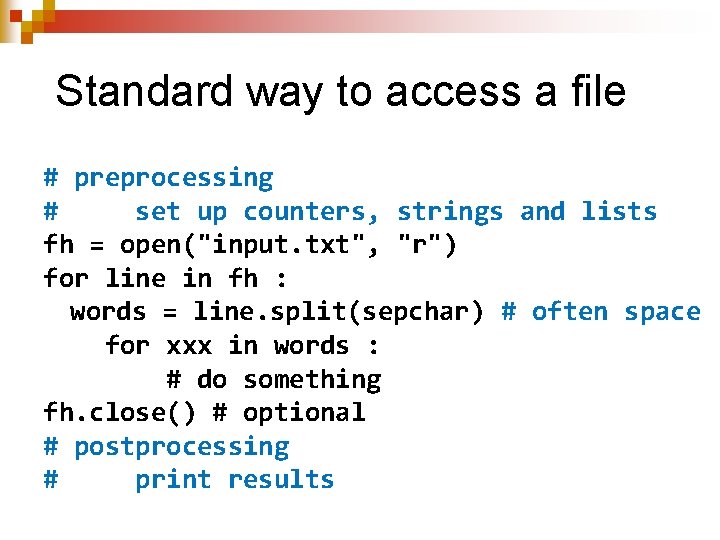 Standard way to access a file

# preprocessing
#     set up counters, strings and lists
fh = open("input.txt", "r")
for line in fh :
  words = line.split(sepchar) # often space
    for xxx in words :
        # do something
fh.close() # optional
# postprocessing
#     print results